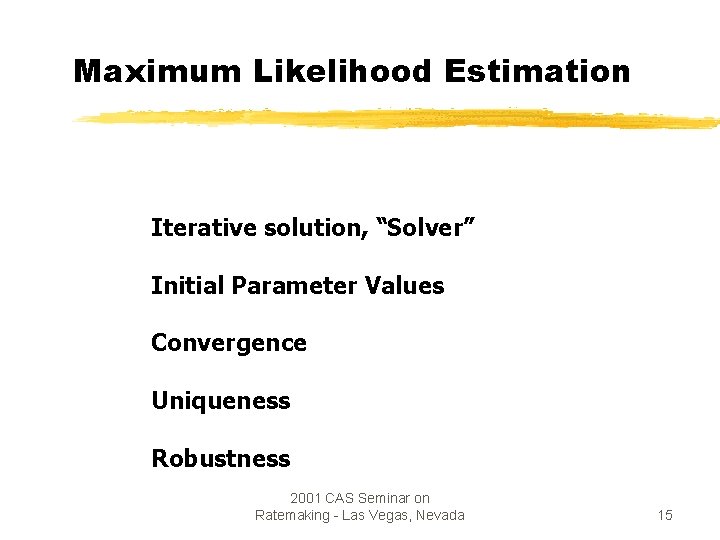 Maximum Likelihood Estimation

Iterative solution, “Solver”

Initial Parameter Values

Convergence

Uniqueness

Robustness

2001 CAS Seminar on Ratemaking - Las Vegas, Nevada

15